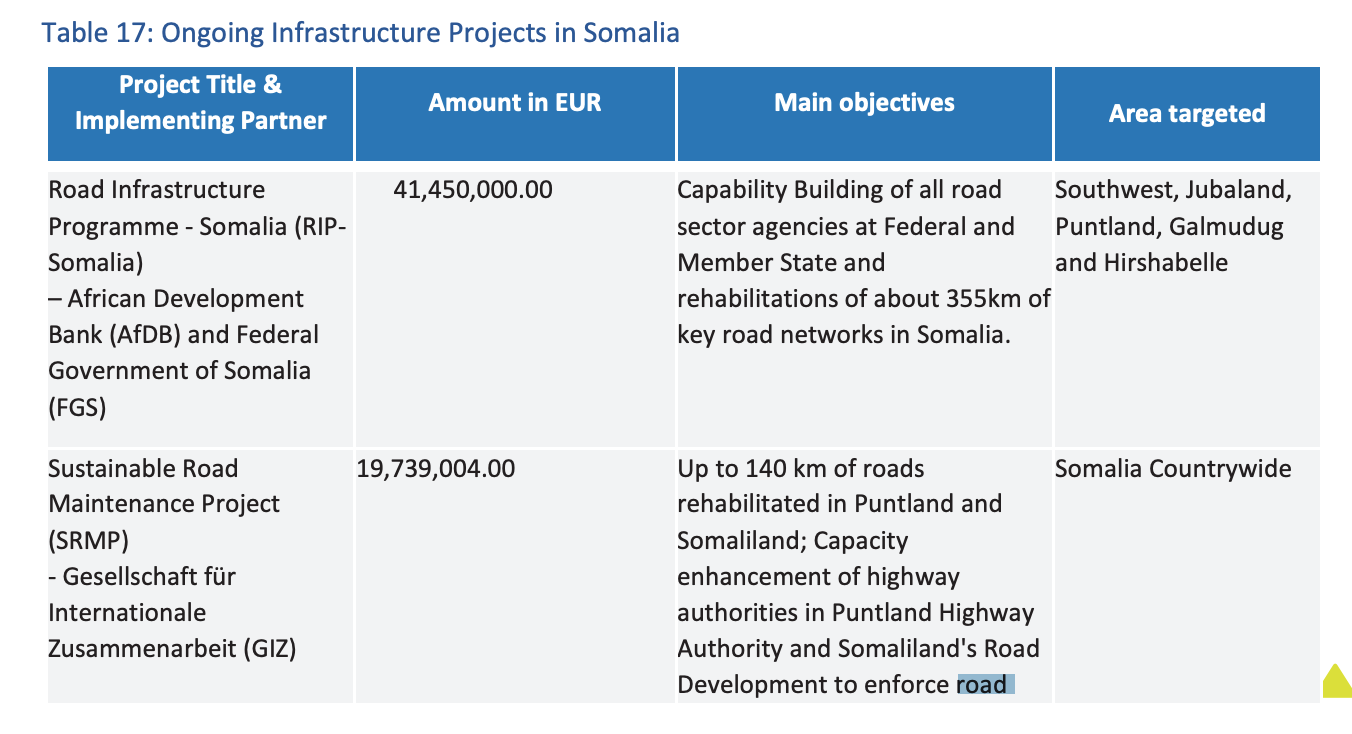 Table 17: Ongoing Infrastructure Projects in Somalia

| Project Title & Implementing Partner | Amount in EUR | Main objectives | Area targeted |
|---|---|---|---|
| Road Infrastructure Programme - Somalia (RIP-Somalia) – African Development Bank (AfDB) and Federal Government of Somalia (FGS) | 41,450,000.00 | Capability Building of all road sector agencies at Federal and Member State and rehabilitations of about 355km of key road networks in Somalia. | Southwest, Jubaland, Puntland, Galmudug and Hirshabelle |
| Sustainable Road Maintenance Project (SRMP) - Gesellschaft für Internationale Zusammenarbeit (GIZ) | 19,739,004.00 | Up to 140 km of roads rehabilitated in Puntland and Somaliland; Capacity enhancement of highway authorities in Puntland Highway Authority and Somaliland's Road Development to enforce road | Somalia Countrywide |